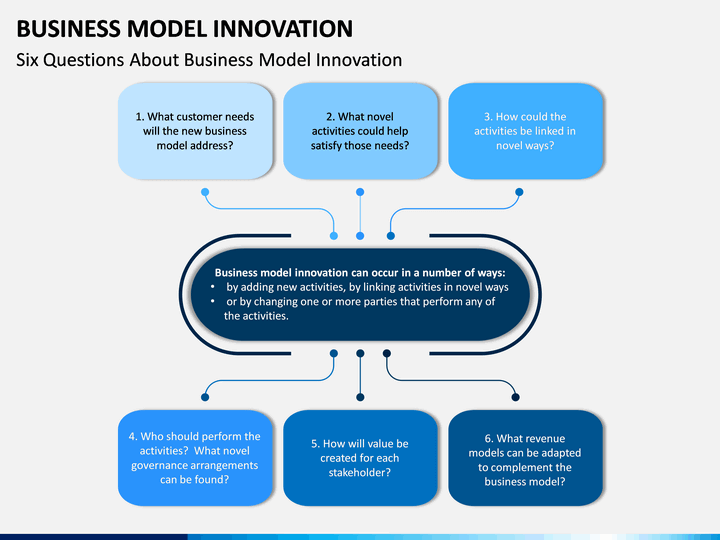 BUSINESS MODEL INNOVATION

Six Questions About Business Model Innovation

1. What customer needs will the new business model address?

2. What novel activities could help satisfy those needs?

3. How could the activities be linked in novel ways?

Business model innovation can occur in a number of ways:
• by adding new activities, by linking activities in novel ways
• or by changing one or more parties that perform any of the activities.

4. Who should perform the activities? What novel governance arrangements can be found?

5. How will value be created for each stakeholder?

6. What revenue models can be adapted to complement the business model?